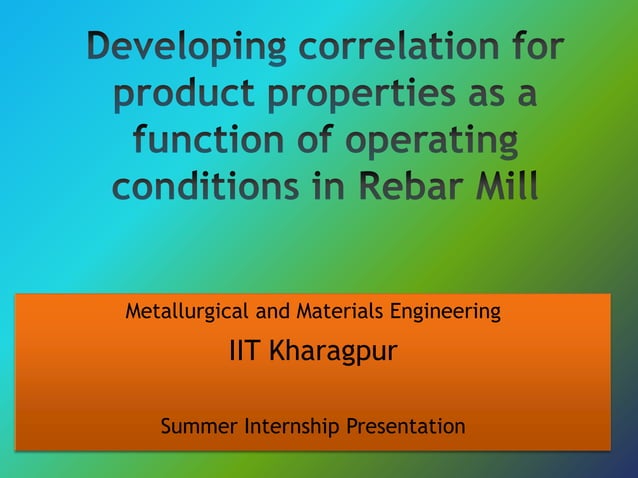 Developing correlation for product properties as a function of operating conditions in Rebar Mill

Metallurgical and Materials Engineering

IIT Kharagpur

Summer Internship Presentation